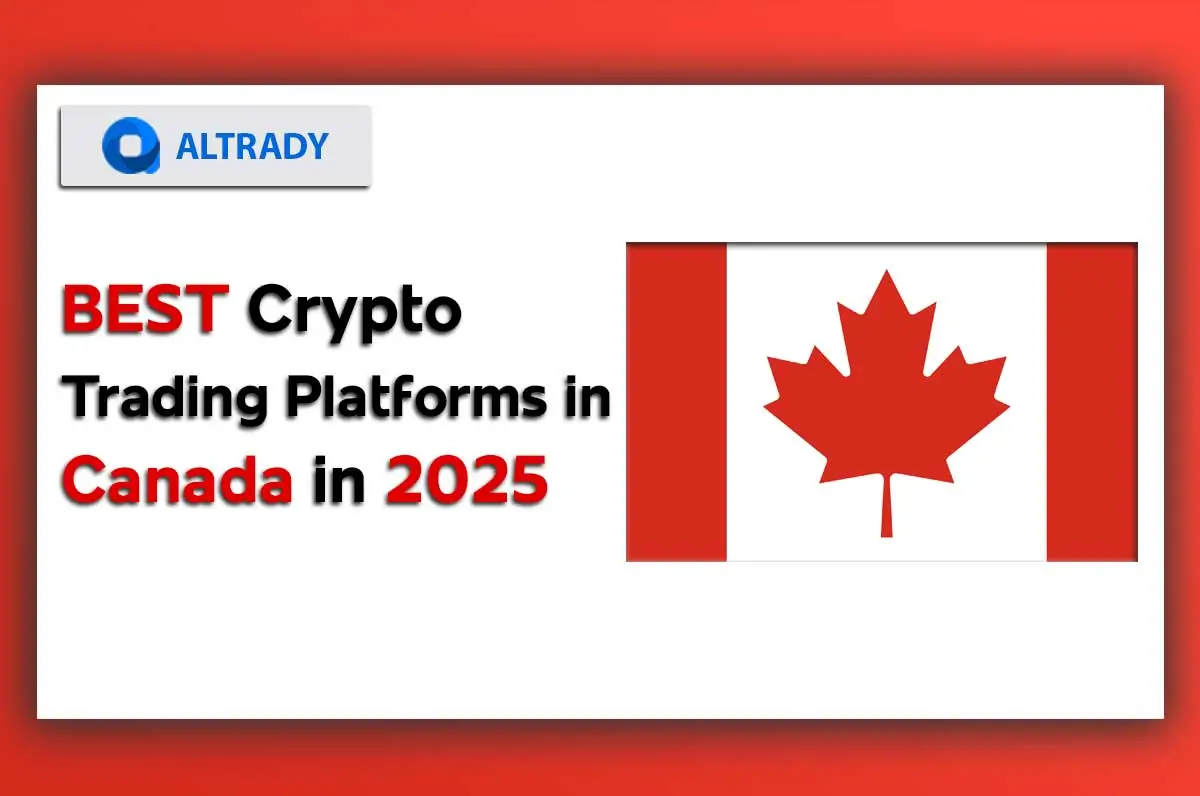 ALTRADY

BEST Crypto Trading Platforms in Canada in 2025